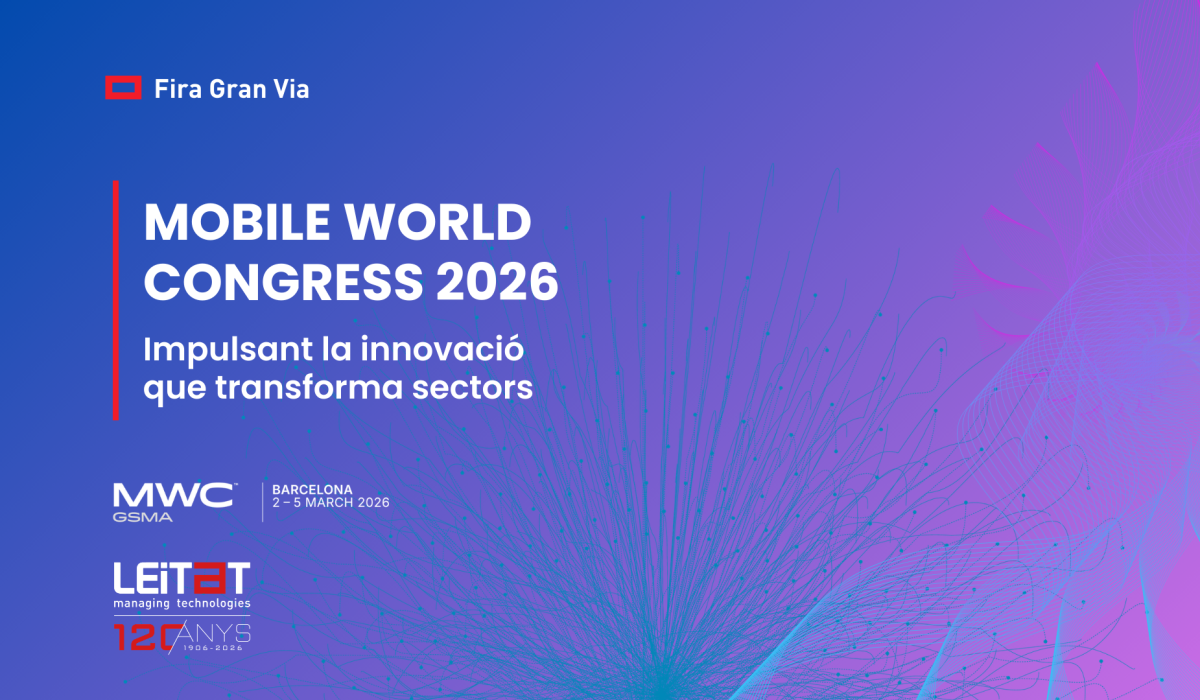 Fira Gran Via

MOBILE WORLD CONGRESS 2026

Impulsant la innovació que transforma sectors

MWC GSMA

BARCELONA
2 – 5 MARCH 2026

LEITAT
managing technologies

120 ANYS
1906-2026